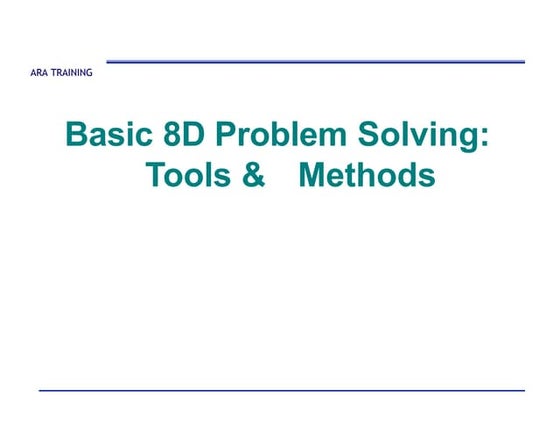 ARA TRAINING

Basic 8D Problem Solving: Tools & Methods